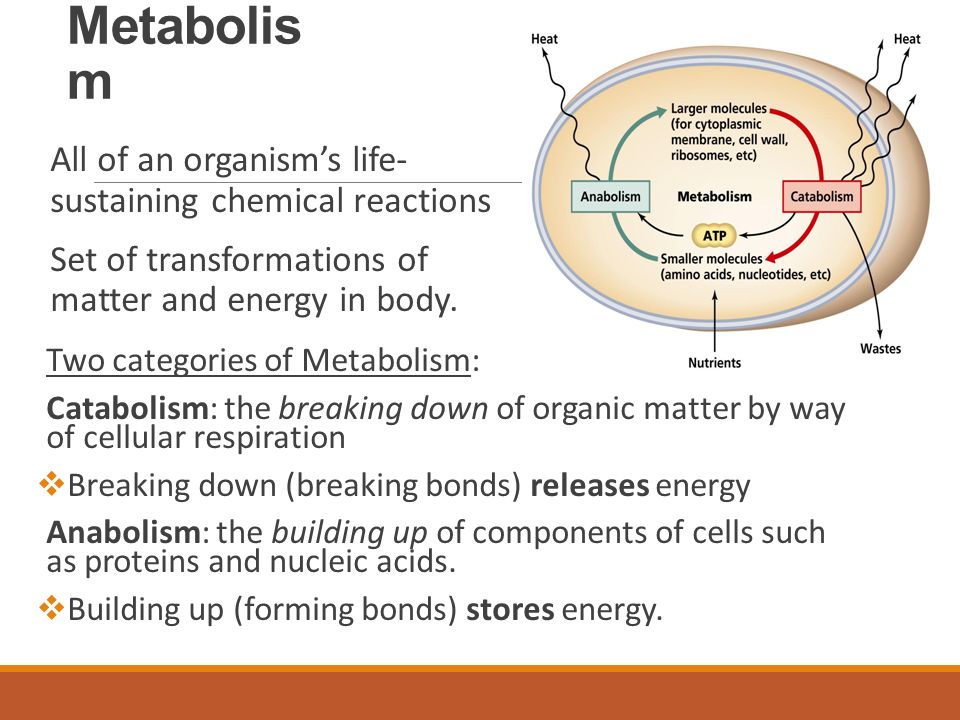 Metabolis m

All of an organism's life-sustaining chemical reactions

Set of transformations of matter and energy in body.

Heat

Heat

Larger molecules (for cytoplasmic membrane, cell wall, ribosomes, etc)

Anabolism

Metabolism

Catabolism

ATP

Smaller molecules (amino acids, nucleotides, etc)

Nutrients

Wastes

Two categories of Metabolism:

Catabolism: the breaking down of organic matter by way of cellular respiration

❖Breaking down (breaking bonds) releases energy

Anabolism: the building up of components of cells such as proteins and nucleic acids.

❖Building up (forming bonds) stores energy.